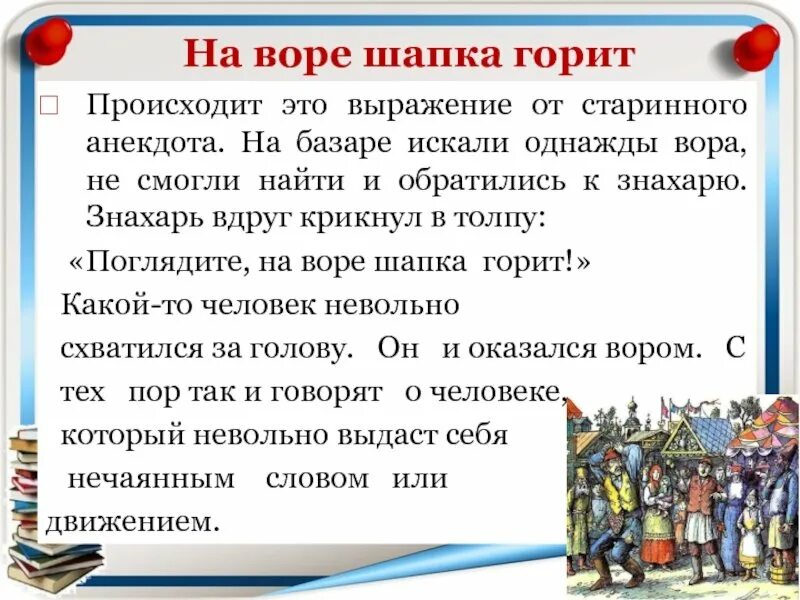 На воре шапка горит

Происходит это выражение от старинного анекдота. На базаре искали однажды вора, не смогли найти и обратились к знахарю. Знахарь вдруг крикнул в толпу:

«Поглядите, на воре шапка горит!»

Какой-то человек невольно схватился за голову. Он и оказался вором. С тех пор так и говорят о человеке, который невольно выдаст себя нечаянным словом или движением.